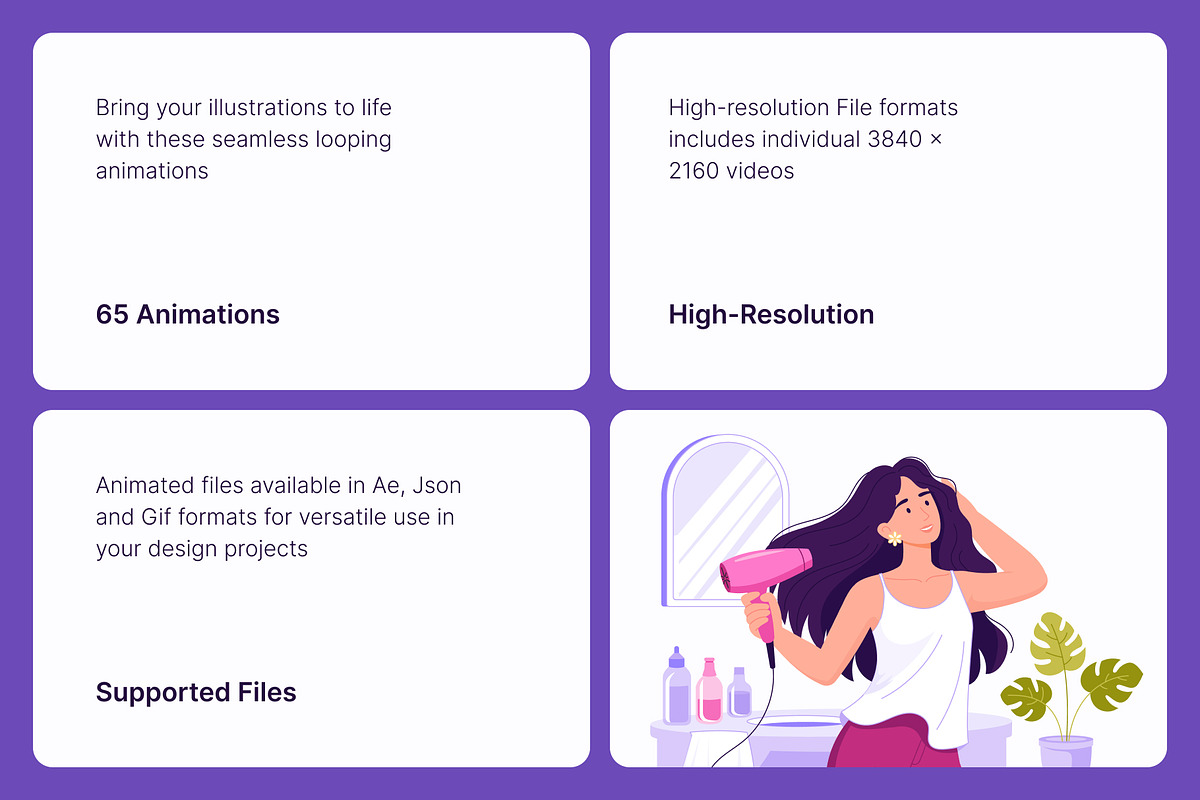 Bring your illustrations to life with these seamless looping animations

65 Animations

High-resolution File formats includes individual 3840 × 2160 videos

High-Resolution

Animated files available in Ae, Json and Gif formats for versatile use in your design projects

Supported Files